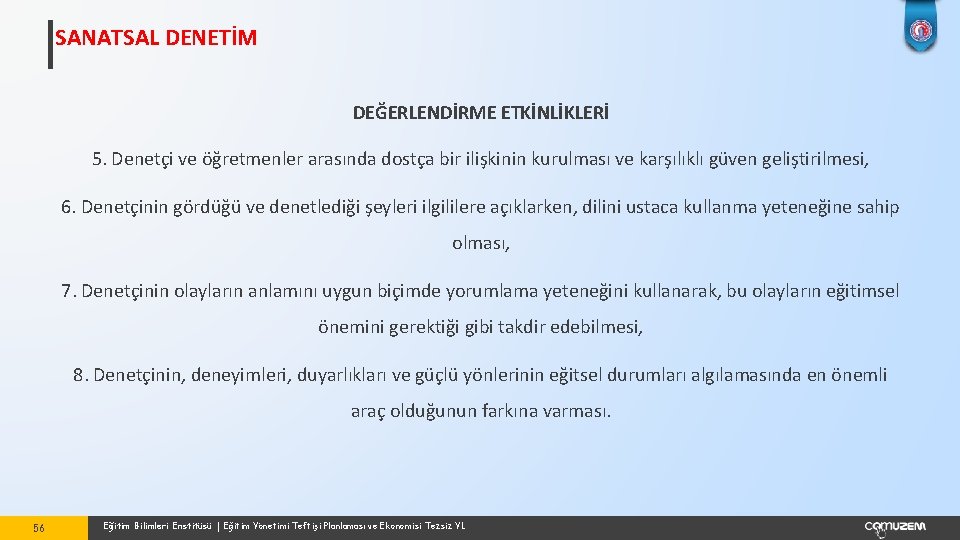 SANATSAL DENETİM

DEĞERLENDİRME ETKİNLİKLERİ

5. Denetçi ve öğretmenler arasında dostça bir ilişkinin kurulması ve karşılıklı güven geliştirilmesi,

6. Denetçinin gördüğü ve denetlediği şeyleri ilgililere açıklarken, dilini ustaca kullanma yeteneğine sahip olması,

7. Denetçinin olayların anlamını uygun biçimde yorumlama yeteneğini kullanarak, bu olayların eğitimsel önemini gerektiği gibi takdir edebilmesi,

8. Denetçinin, deneyimleri, duyarlıkları ve güçlü yönlerinin eğitsel durumları algılamasında en önemli araç olduğunun farkına varması.

56

Eğitim Bilimleri Enstitüsü | Eğitim Yönetimi Teftişi Planlaması ve Ekonomisi Tezsiz YL

ÇOMUZEM